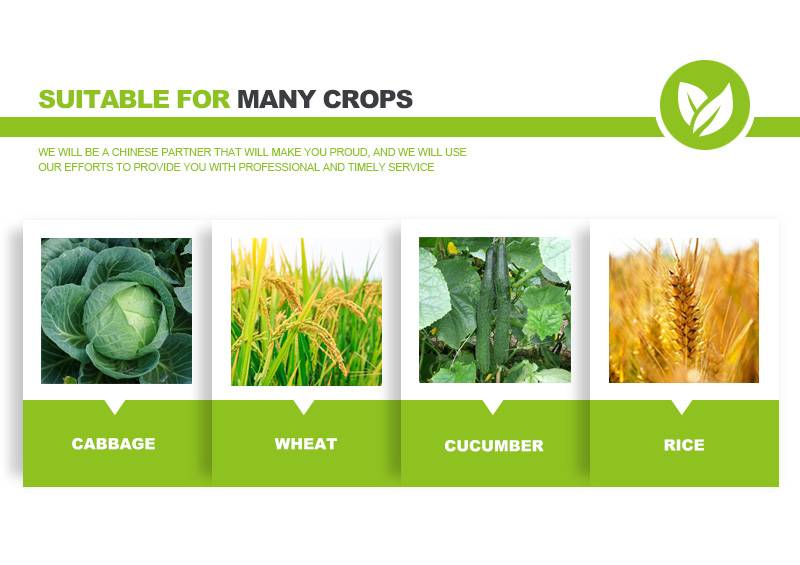 SUITABLE FOR MANY CROPS

WE WILL BE A CHINESE PARTNER THAT WILL MAKE YOU PROUD, AND WE WILL USE OUR EFFORTS TO PROVIDE YOU WITH PROFESSIONAL AND TIMELY SERVICE

CABBAGE

WHEAT

CUCUMBER

RICE